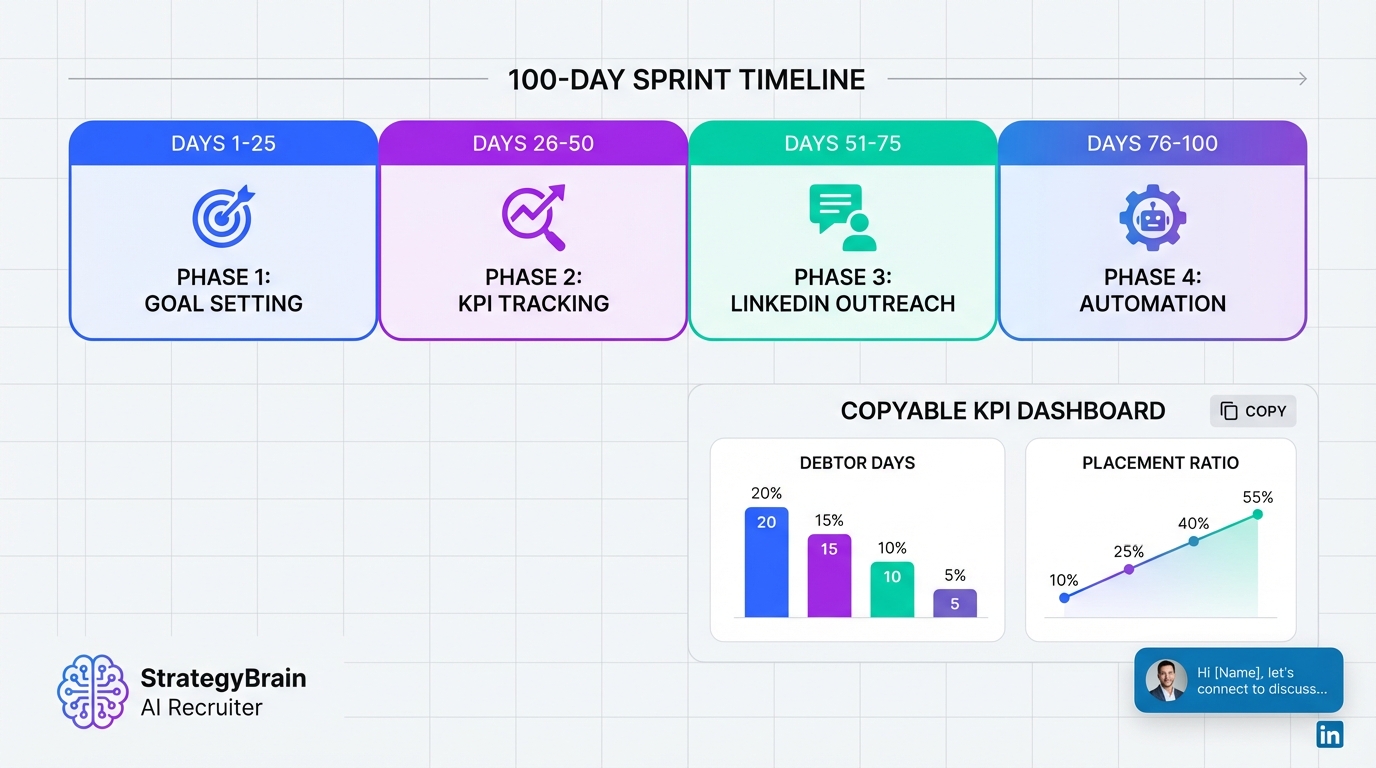 100-DAY SPRINT TIMELINE

DAYS 1-25
PHASE 1:
GOAL SETTING

DAYS 26-50
PHASE 2:
KPI TRACKING

DAYS 51-75
PHASE 3:
LINKEDIN OUTREACH

DAYS 76-100
PHASE 4:
AUTOMATION

COPYABLE KPI DASHBOARD
COPY

DEBTOR DAYS
20% 20
15% 15
10% 10
5% 5

PLACEMENT RATIO
10%
25%
40%
55%

StrategyBrain
AI Recruiter

Hi [Name], let's connect to discuss...

in